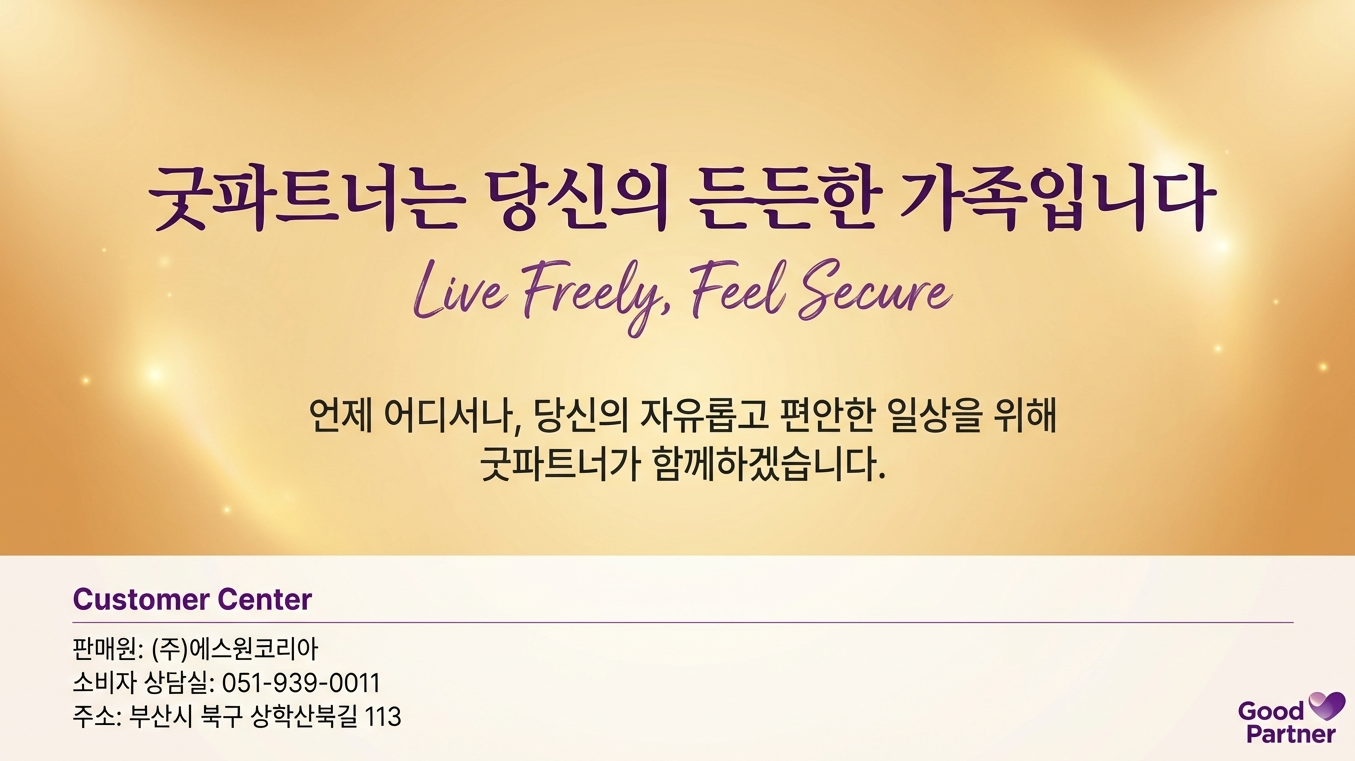 굿파트너는 당신의 든든한 가족입니다

Live Freely, Feel Secure

언제 어디서나, 당신의 자유롭고 편안한 일상을 위해
굿파트너가 함께하겠습니다.

Customer Center

판매원: (주)에스원코리아
소비자 상담실: 051-939-0011
주소: 부산시 북구 상학산북길 113

Good Partner